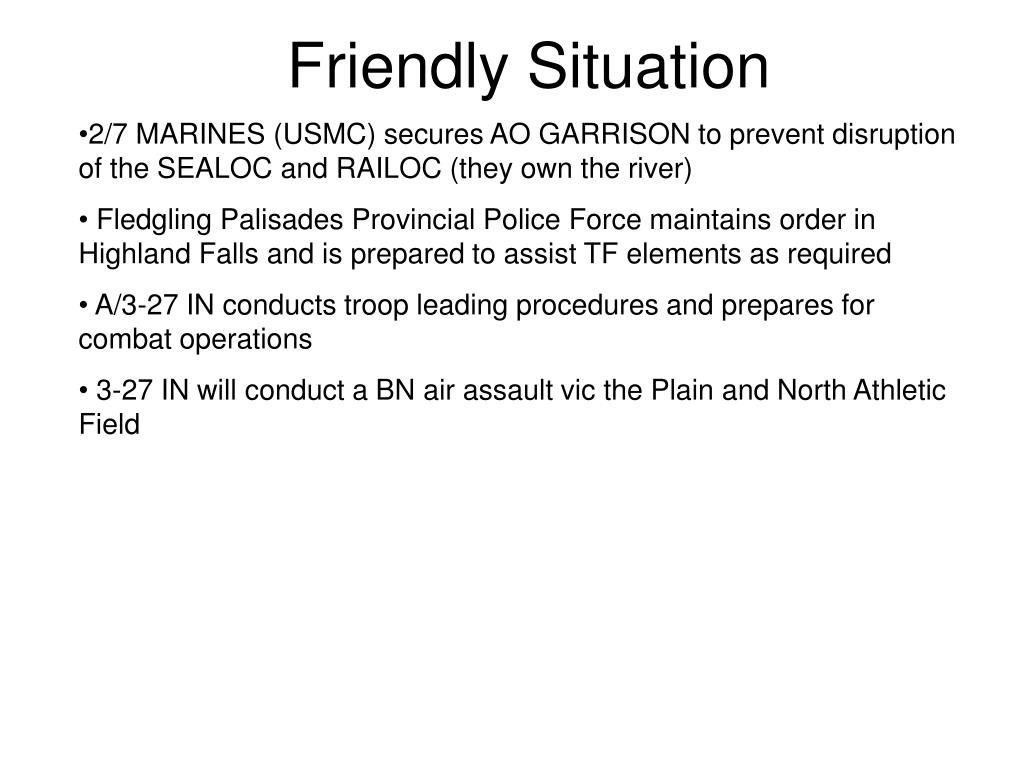 Friendly Situation

•2/7 MARINES (USMC) secures AO GARRISON to prevent disruption of the SEALOC and RAILOC (they own the river)

• Fledgling Palisades Provincial Police Force maintains order in Highland Falls and is prepared to assist TF elements as required

• A/3-27 IN conducts troop leading procedures and prepares for combat operations

• 3-27 IN will conduct a BN air assault vic the Plain and North Athletic Field